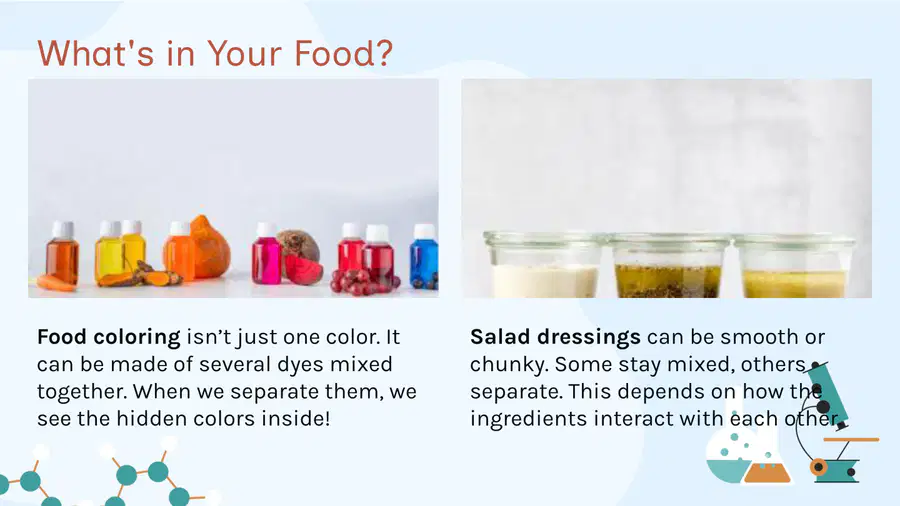 What's in Your Food?

Food coloring isn't just one color. It can be made of several dyes mixed together. When we separate them, we see the hidden colors inside!

Salad dressings can be smooth or chunky. Some stay mixed, others separate. This depends on how the ingredients interact with each other.